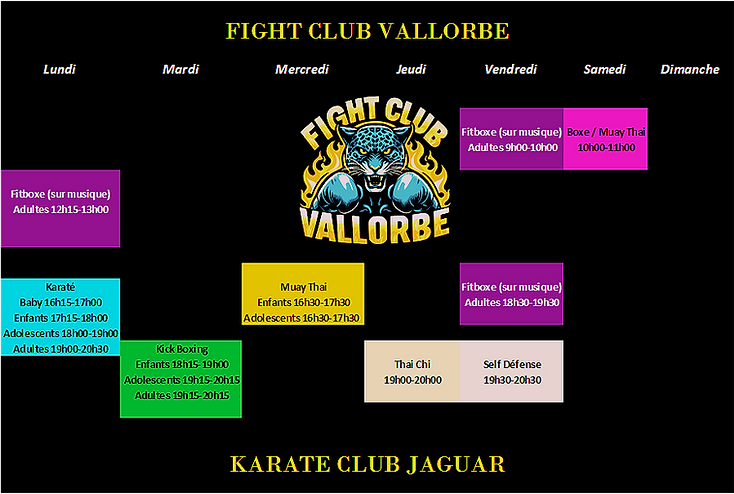 FIGHT CLUB VALLORBE

Lundi

Mardi

Mercredi

Jeudi

Vendredi

Samedi

Dimanche

FIGHT CLUB VALLORBE

Fitboxe (sur musique)
Adultes 9h00-10h00

Boxe / Muay Thai
10h00-11h00

Fitboxe (sur musique)
Adultes 12h15-13h00

Karaté
Baby 16h15-17h00
Enfants 17h15-18h00
Adolescents 18h00-19h00
Adultes 19h00-20h30

Muay Thai
Enfants 16h30-17h30
Adolescents 16h30-17h30

Fitboxe (sur musique)
Adultes 18h30-19h30

Kick Boxing
Enfants 18h15-19h00
Adolescents 19h15-20h15
Adultes 19h15-20h15

Thai Chi
19h00-20h00

Self Défense
19h30-20h30

KARATE CLUB JAGUAR